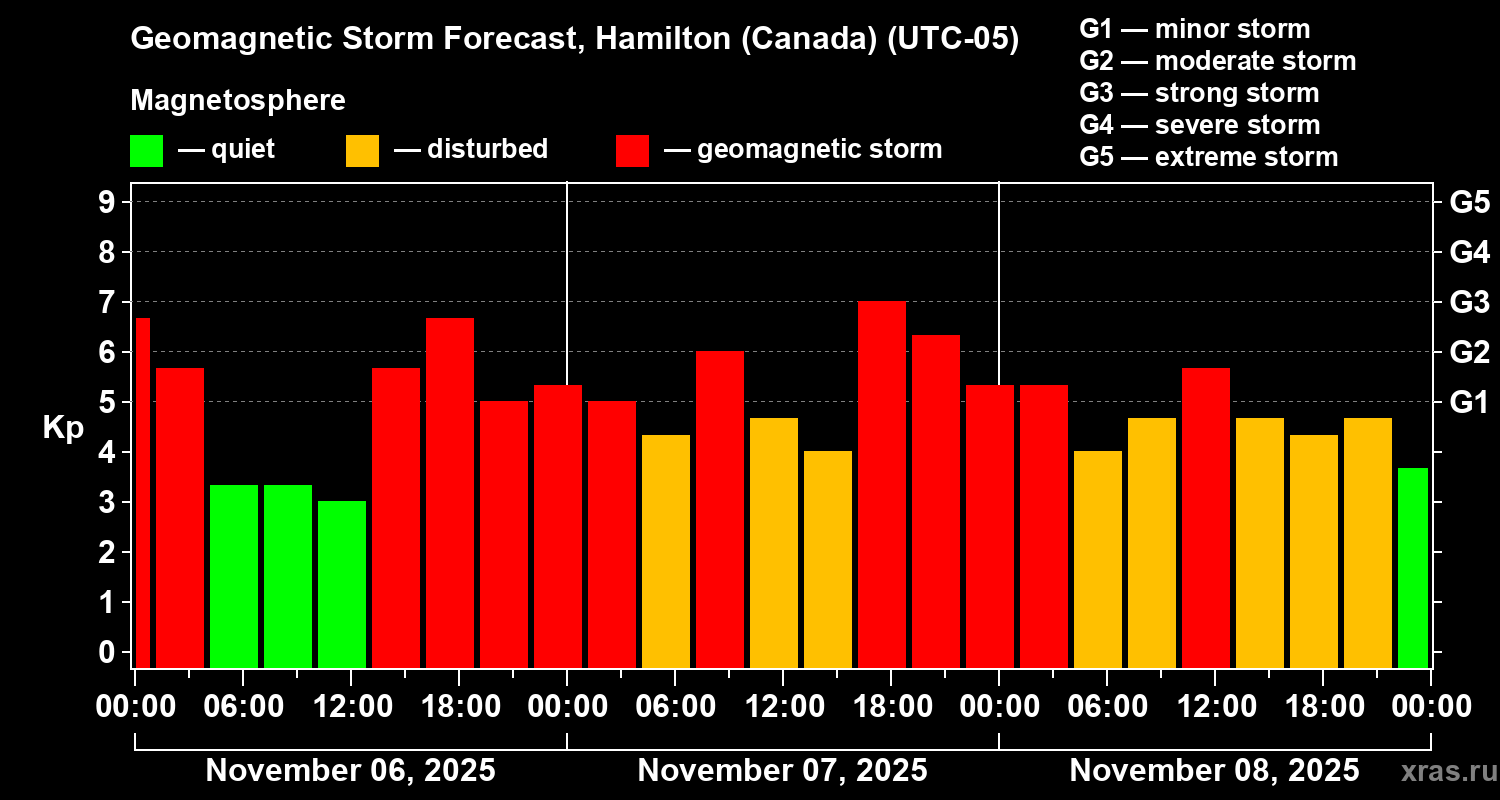 Geomagnetic Storm Forecast, Hamilton (Canada) (UTC-05)

Magnetosphere

— quiet — disturbed — geomagnetic storm

G1 — minor storm
G2 — moderate storm
G3 — strong storm
G4 — severe storm
G5 — extreme storm

Kp

9
8
7
6
5
4
3
2
1
0

G5
G4
G3
G2
G1

00:00 06:00 12:00 18:00 00:00 06:00 12:00 18:00 00:00 06:00 12:00 18:00 00:00

November 06, 2025
November 07, 2025
November 08, 2025

xras.ru